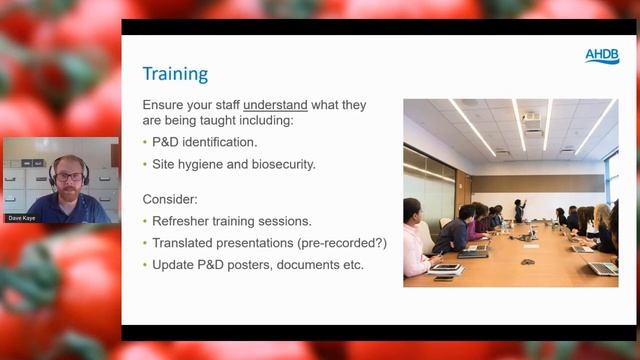 AHDB

Training

Ensure your staff understand what they are being taught including:

• P&D identification.

• Site hygiene and biosecurity.

Consider:

• Refresher training sessions.

• Translated presentations (pre-recorded?)

• Update P&D posters, documents etc.

Dave Kaye